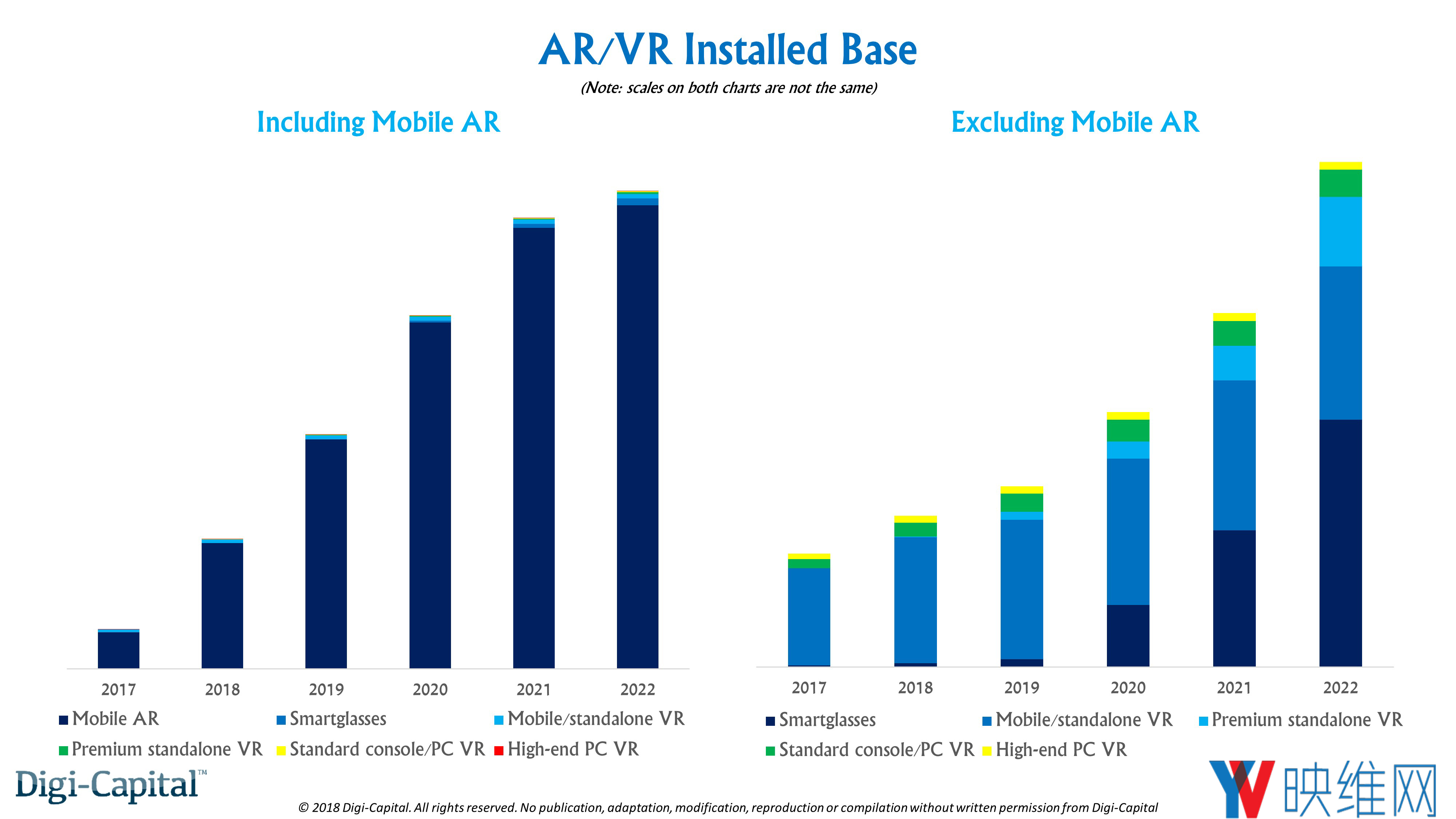 AR/VR Installed Base

(Note: scales on both charts are not the same)

Including Mobile AR

2017 2018 2019 2020 2021 2022

Mobile AR
Smartglasses
Mobile/standalone VR
Premium standalone VR
Standard console/PC VR
High-end PC VR

Excluding Mobile AR

2017 2018 2019 2020 2021 2022

Smartglasses
Mobile/standalone VR
Premium standalone VR
Standard console/PC VR
High-end PC VR

Digi-Capital™

© 2018 Digi-Capital. All rights reserved. No publication, adaptation, modification, reproduction or compilation without written permission from Digi-Capital

映维网